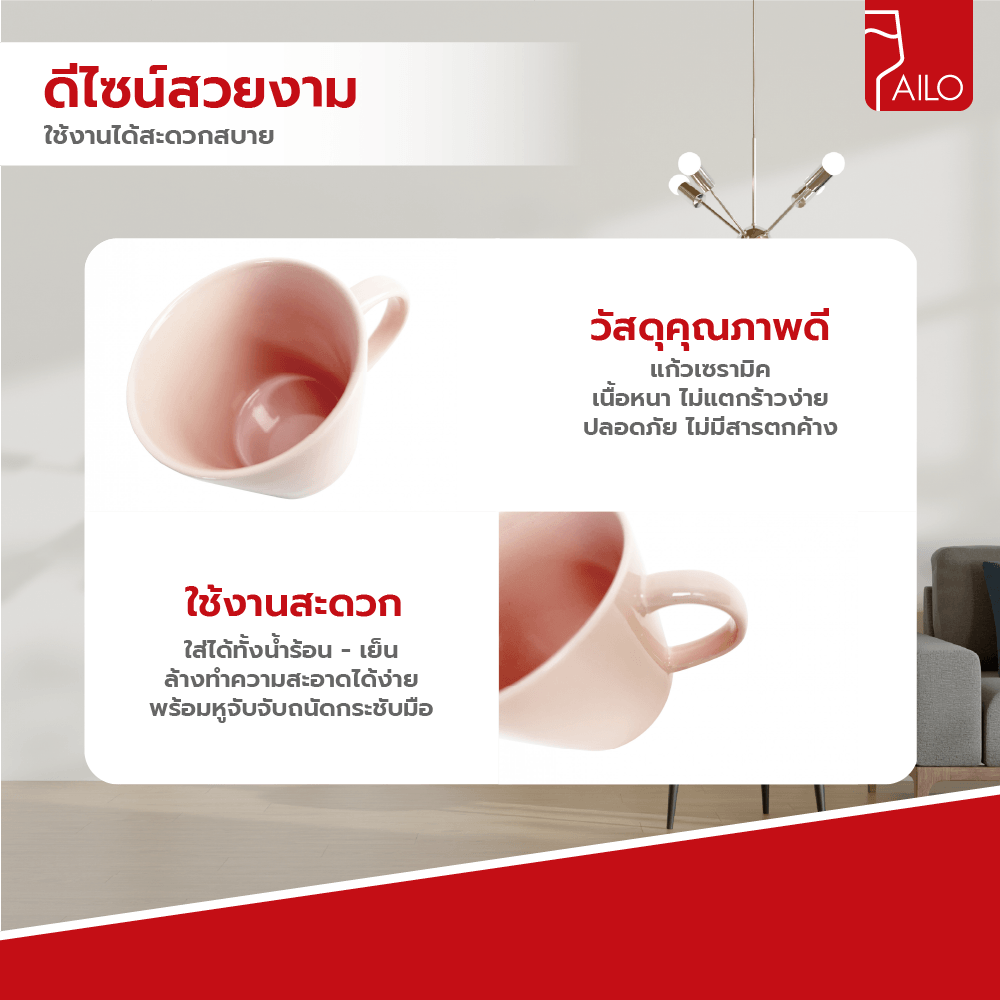 ดีไซน์สวยงาม
ใช้งานได้สะดวกสบาย

AILO

วัสดุคุณภาพดี
แก้วเซรามิค
เนื้อหนา ไม่แตกร้าวง่าย
ปลอดภัย ไม่มีสารตกค้าง

ใช้งานสะดวก
ใส่ได้ทั้งน้ำร้อน - เย็น
ล้างทำความสะอาดได้ง่าย
พร้อมหูจับจับถนัดกระชับมือ